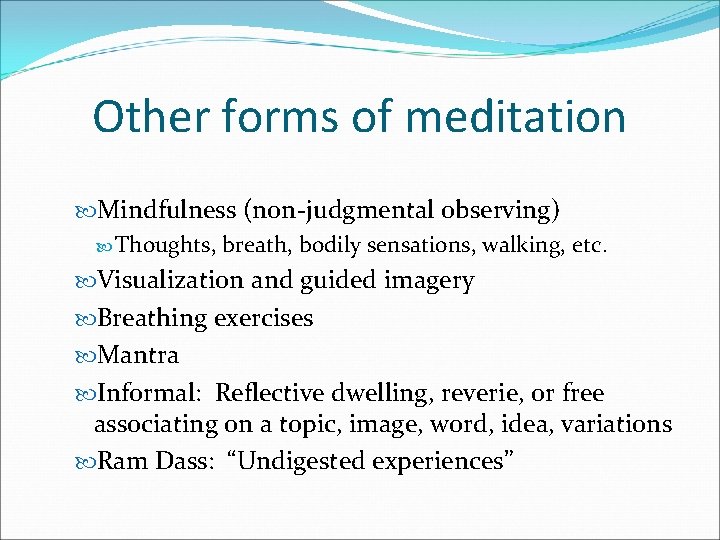 Other forms of meditation

Mindfulness (non-judgmental observing)

Thoughts, breath, bodily sensations, walking, etc.

Visualization and guided imagery

Breathing exercises

Mantra

Informal: Reflective dwelling, reverie, or free associating on a topic, image, word, idea, variations

Ram Dass: “Undigested experiences”